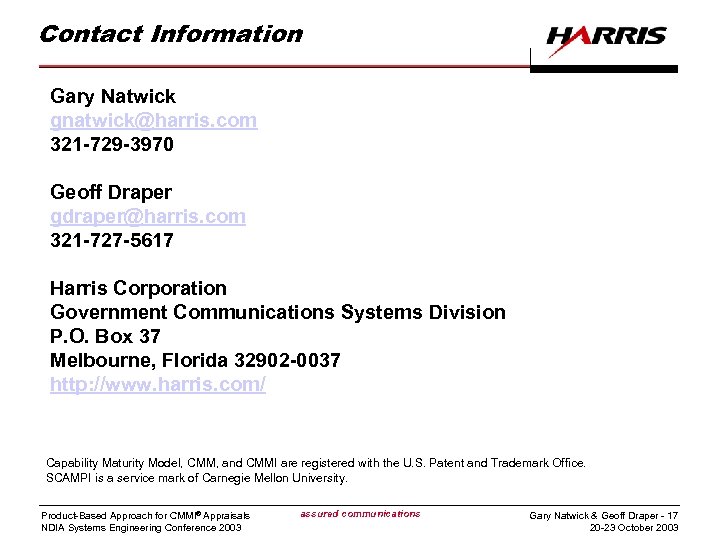 Contact Information

HARRIS

Gary Natwick
gnatwick@harris.com
321-729-3970

Geoff Draper
gdraper@harris.com
321-727-5617

Harris Corporation
Government Communications Systems Division
P.O. Box 37
Melbourne, Florida 32902-0037
http://www.harris.com/

Capability Maturity Model, CMM, and CMMI are registered with the U.S. Patent and Trademark Office. SCAMPI is a service mark of Carnegie Mellon University.

Product-Based Approach for CMMI® Appraisals
NDIA Systems Engineering Conference 2003

assured communications

Gary Natwick & Geoff Draper - 17
20-23 October 2003